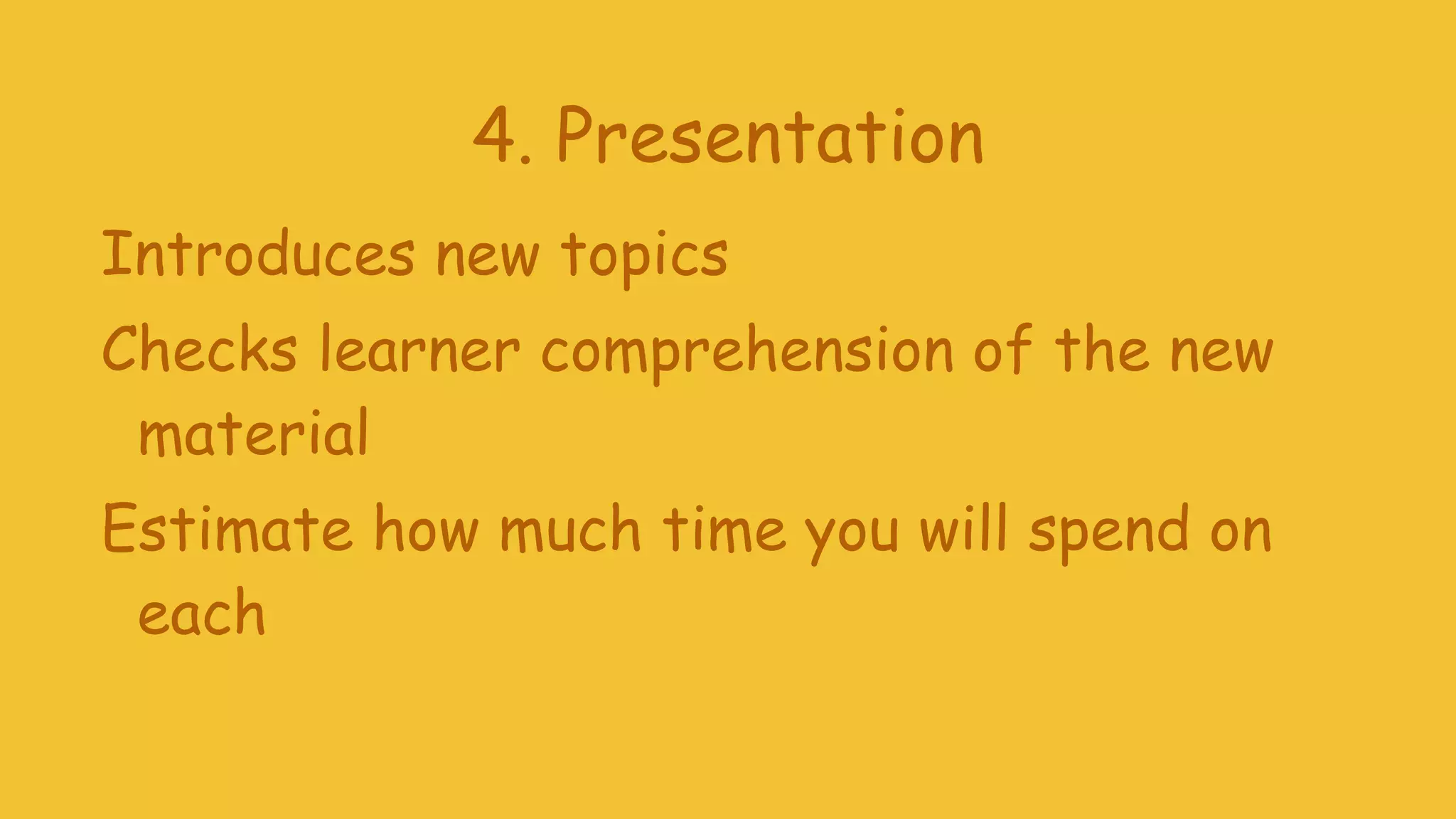 4. Presentation

Introduces new topics

Checks learner comprehension of the new material

Estimate how much time you will spend on each